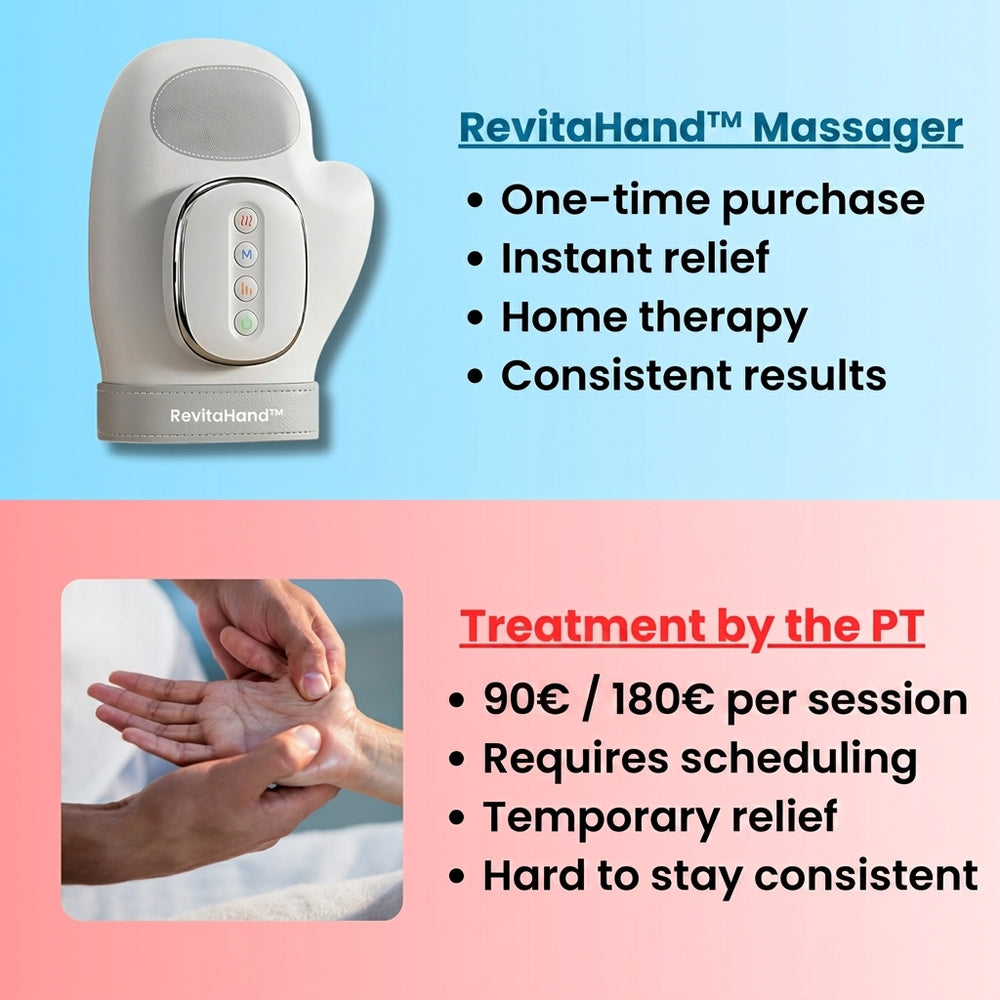 M

RevitaHand™

RevitaHand™ Massager
• One-time purchase
• Instant relief
• Home therapy
• Consistent results

Treatment by the PT
• 90€ / 180€ per session
• Requires scheduling
• Temporary relief
• Hard to stay consistent